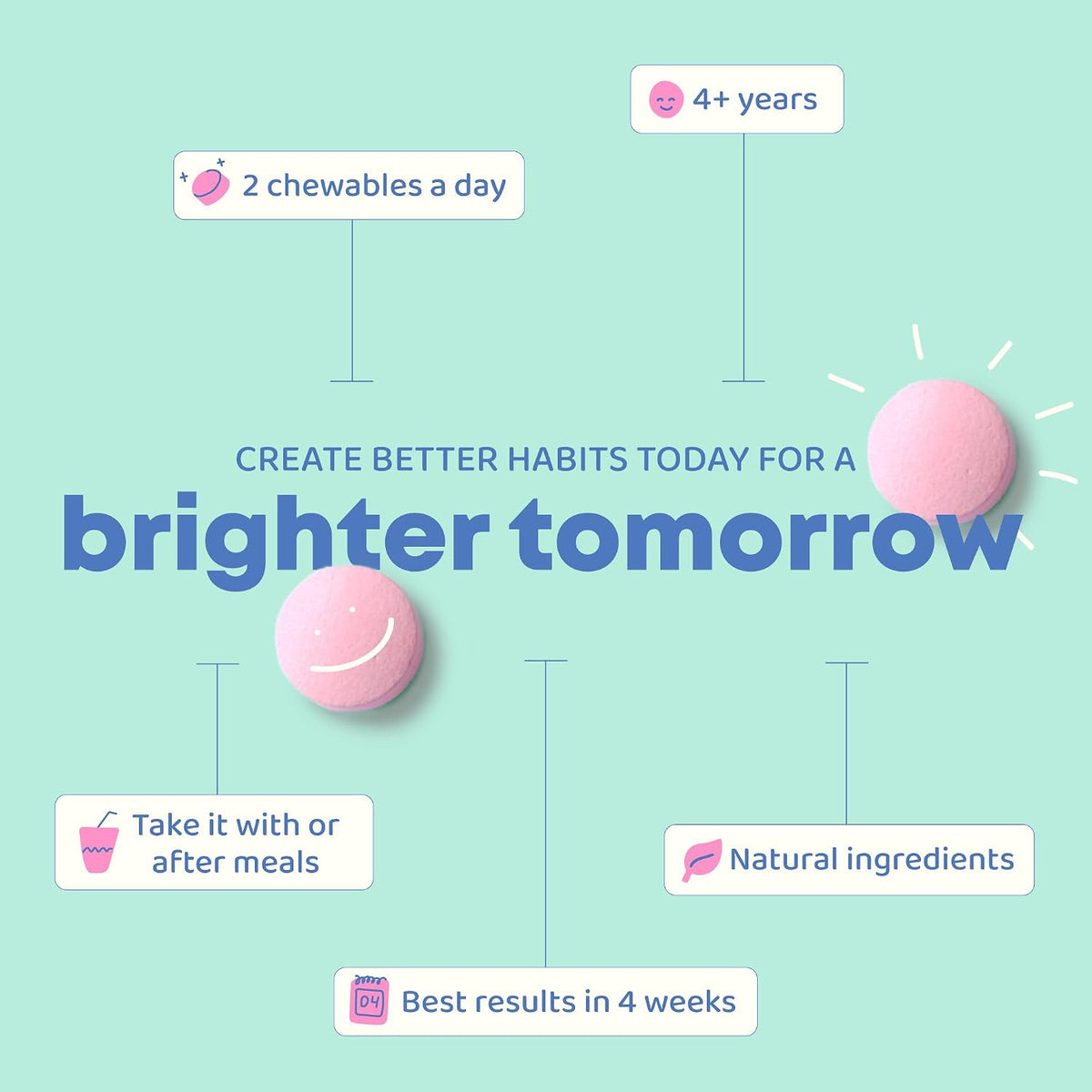 4+ years

2 chewables a day

CREATE BETTER HABITS TODAY FOR A

brighter tomorrow

Take it with or after meals

Natural ingredients

04

Best results in 4 weeks